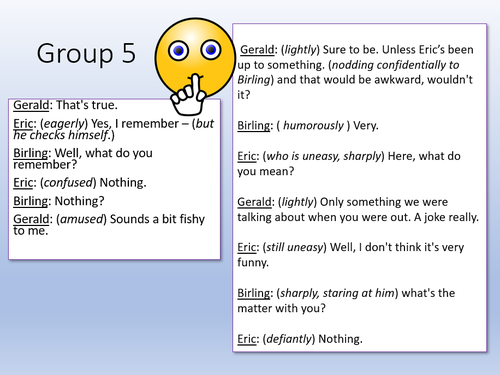 Group 5

Gerald: That's true.

Eric: (eagerly) Yes, I remember – (but he checks himself.)

Birling: Well, what do you remember?

Eric: (confused) Nothing.

Birling: Nothing?

Gerald: (amused) Sounds a bit fishy to me.

Gerald: (lightly) Sure to be. Unless Eric's been up to something. (nodding confidentially to Birling) and that would be awkward, wouldn't it?

Birling: ( humorously ) Very.

Eric: (who is uneasy, sharply) Here, what do you mean?

Gerald: (lightly) Only something we were talking about when you were out. A joke really.

Eric: (still uneasy) Well, I don't think it's very funny.

Birling: (sharply, staring at him) what's the matter with you?

Eric: (defiantly) Nothing.